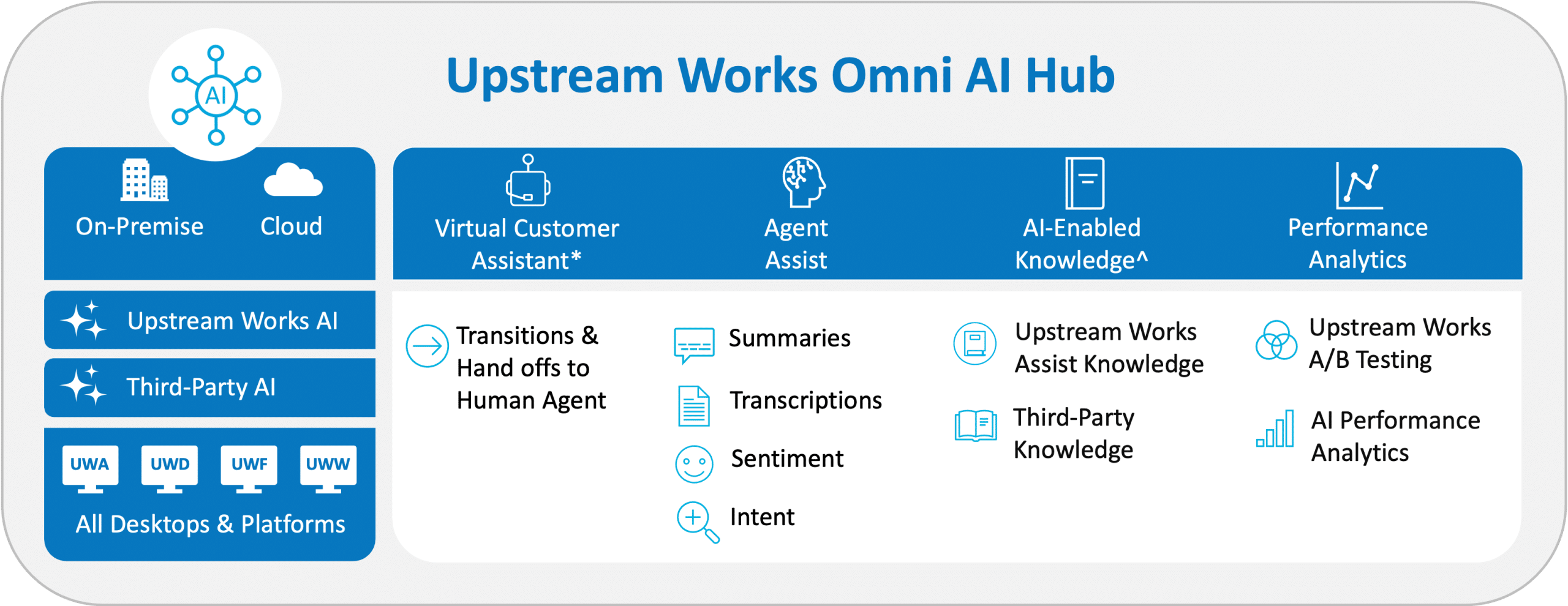 AI

Upstream Works Omni AI Hub

On-Premise

Cloud

Upstream Works AI

Third-Party AI

UWA

UWD

UWF

UWW

All Desktops & Platforms

Virtual Customer Assistant*

Agent Assist

AI-Enabled Knowledge^

Performance Analytics

Transitions & Hand offs to Human Agent

Summaries

Transcriptions

Sentiment

Intent

Upstream Works Assist Knowledge

Third-Party Knowledge

Upstream Works A/B Testing

AI Performance Analytics